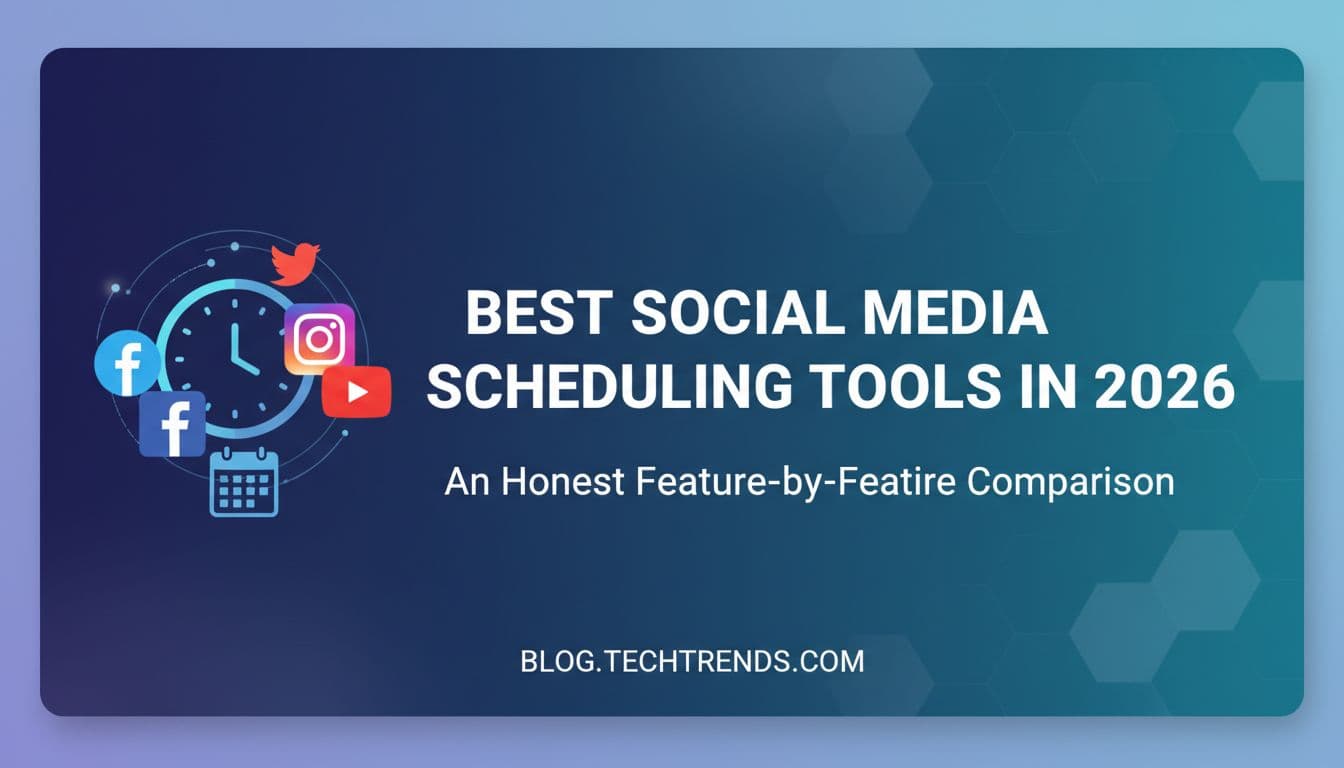 BEST SOCIAL MEDIA SCHEDULING TOOLS IN 2026

An Honest Feature-by-Featire Comparison

BLOG.TECHTRENDS.COM